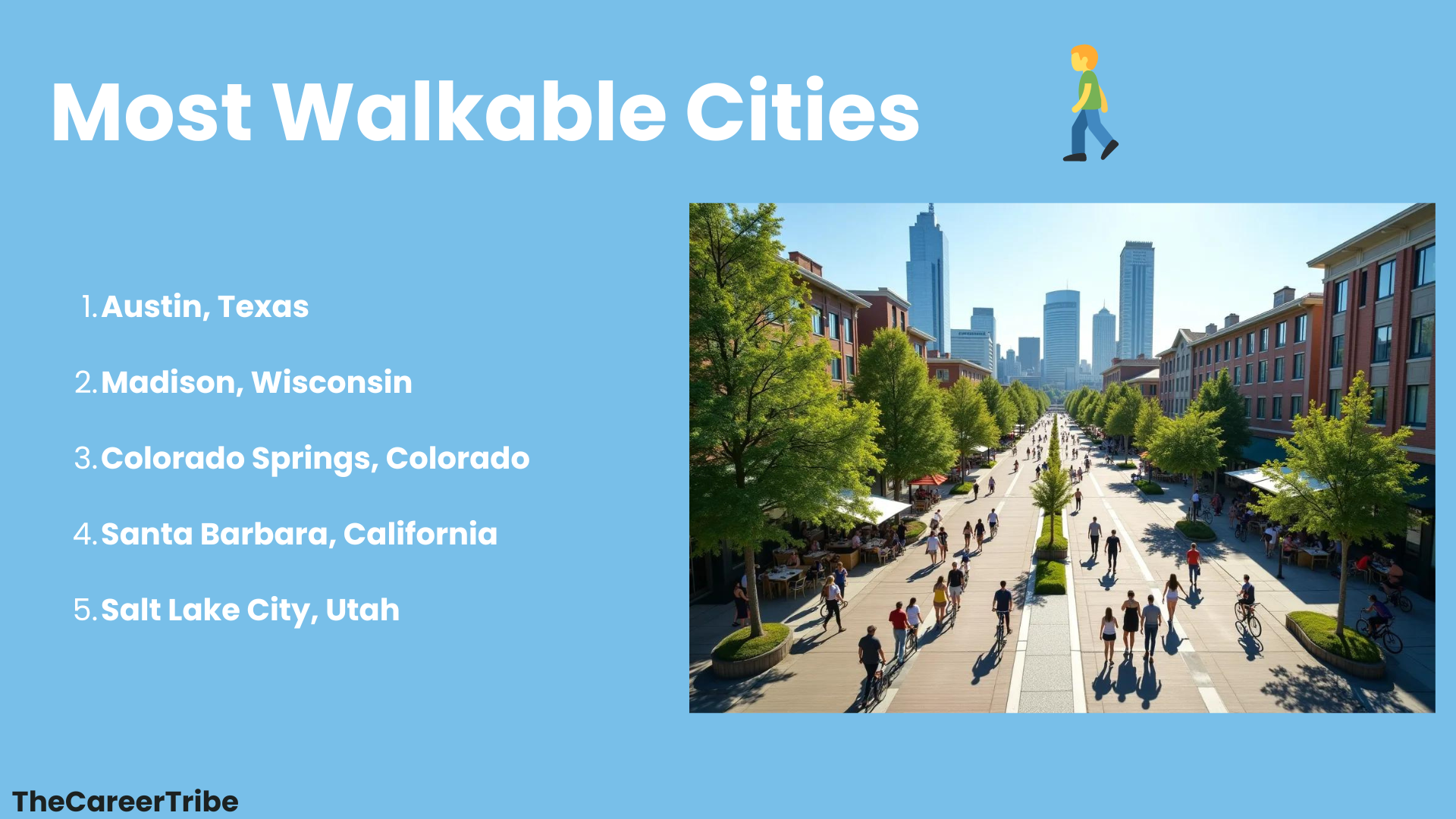 Most Walkable Cities

1. Austin, Texas

2. Madison, Wisconsin

3. Colorado Springs, Colorado

4. Santa Barbara, California

5. Salt Lake City, Utah

TheCareerTribe